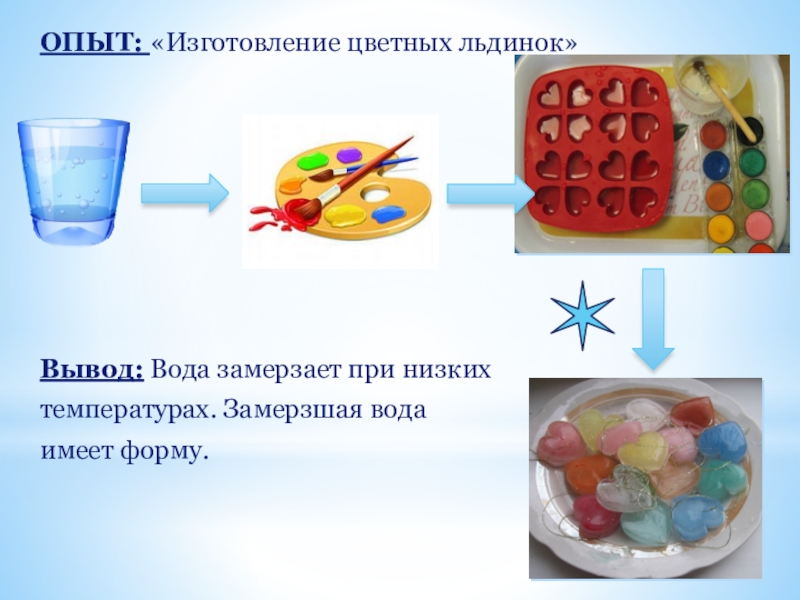 ОПЫТ: «Изготовление цветных льдинок»

Вывод: Вода замерзает при низких температурах. Замерзшая вода имеет форму.